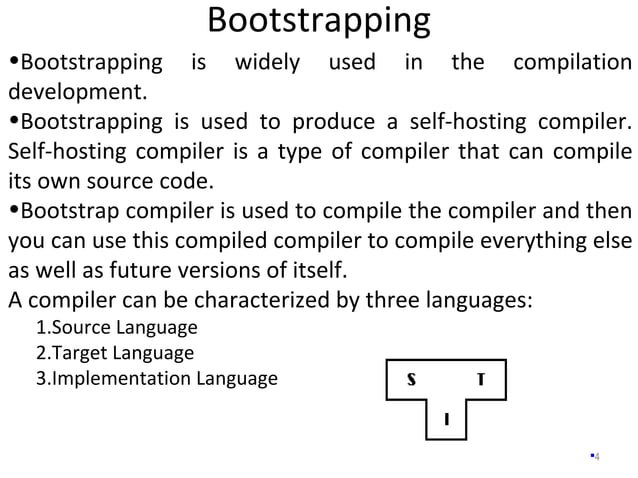 Bootstrapping

•Bootstrapping is widely used in the compilation development.

•Bootstrapping is used to produce a self-hosting compiler. Self-hosting compiler is a type of compiler that can compile its own source code.

•Bootstrap compiler is used to compile the compiler and then you can use this compiled compiler to compile everything else as well as future versions of itself.

A compiler can be characterized by three languages:

1.Source Language
2.Target Language
3.Implementation Language

S T
I

4